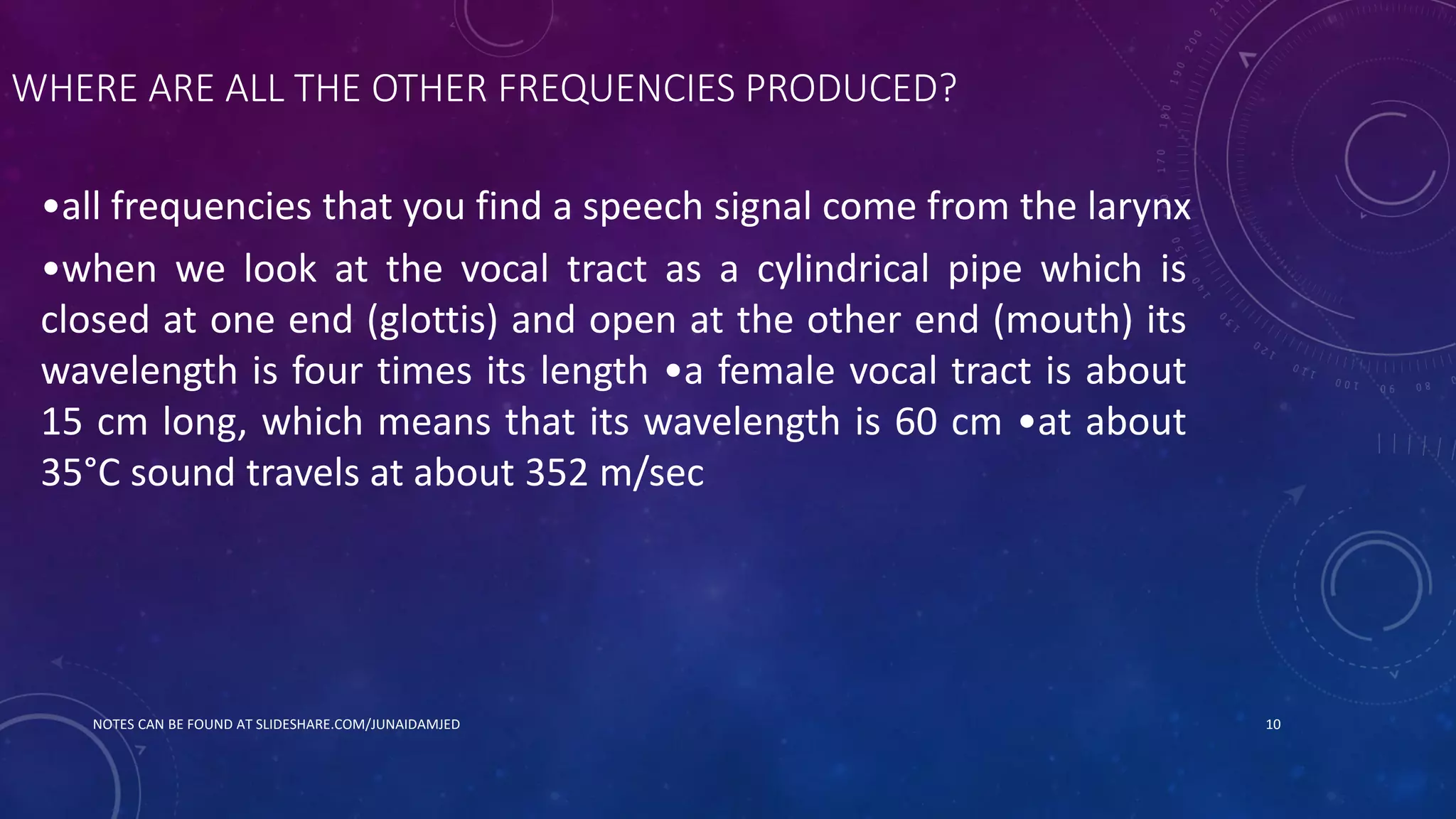 WHERE ARE ALL THE OTHER FREQUENCIES PRODUCED?

•all frequencies that you find a speech signal come from the larynx

•when we look at the vocal tract as a cylindrical pipe which is closed at one end (glottis) and open at the other end (mouth) its wavelength is four times its length •a female vocal tract is about 15 cm long, which means that its wavelength is 60 cm •at about 35°C sound travels at about 352 m/sec

NOTES CAN BE FOUND AT SLIDESHARE.COM/JUNAIDAMJED

10